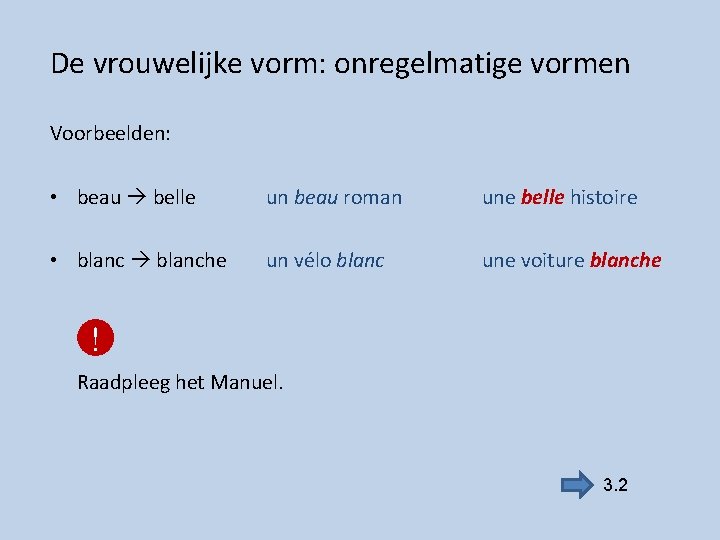 De vrouwelijke vorm: onregelmatige vormen

Voorbeelden:

• beau → belle un beau roman une belle histoire

• blanc → blanche un vélo blanc une voiture blanche

!

Raadpleeg het Manuel.

3.2